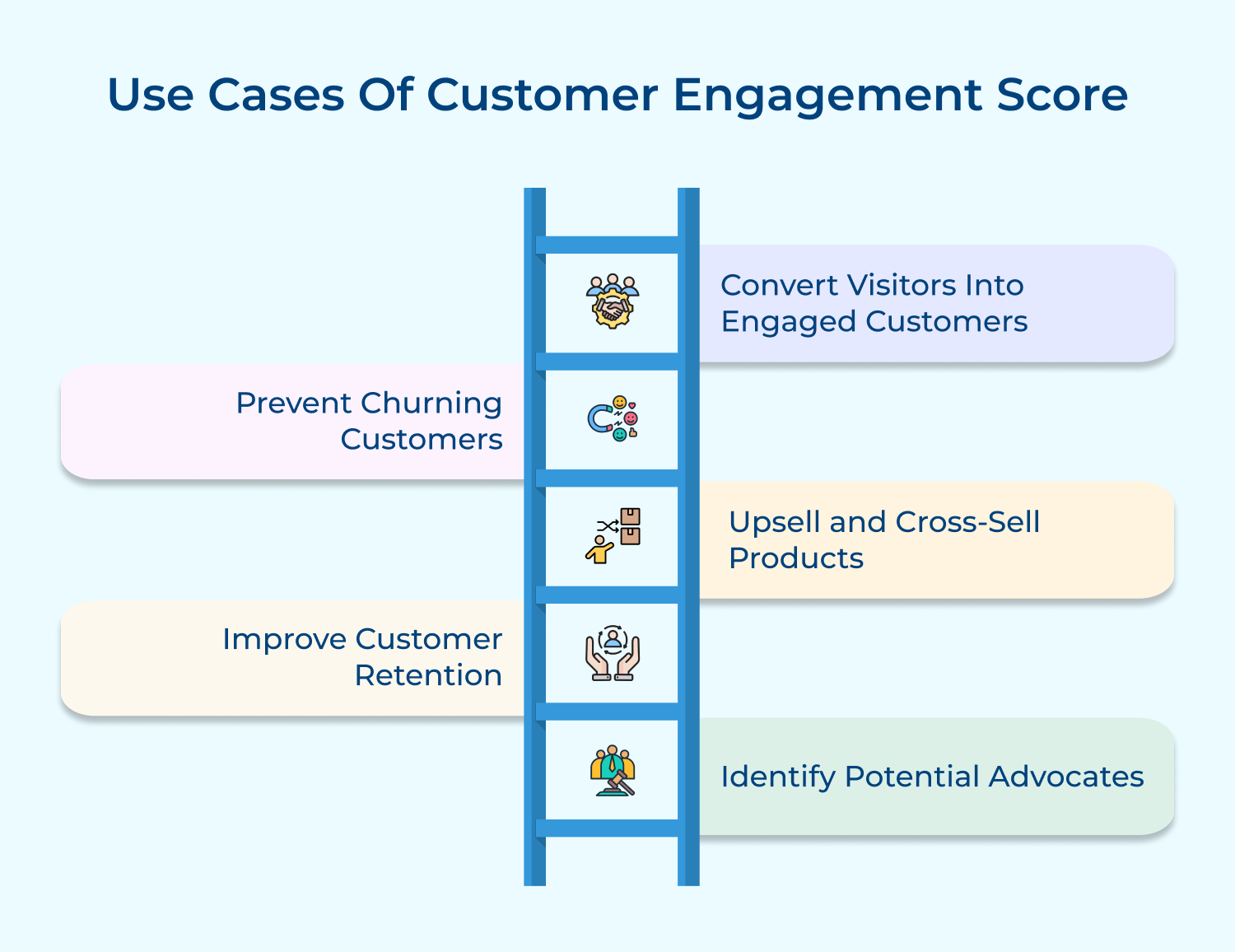 Use Cases Of Customer Engagement Score

Convert Visitors Into Engaged Customers

Prevent Churning Customers

Upsell and Cross-Sell Products

Improve Customer Retention

Identify Potential Advocates